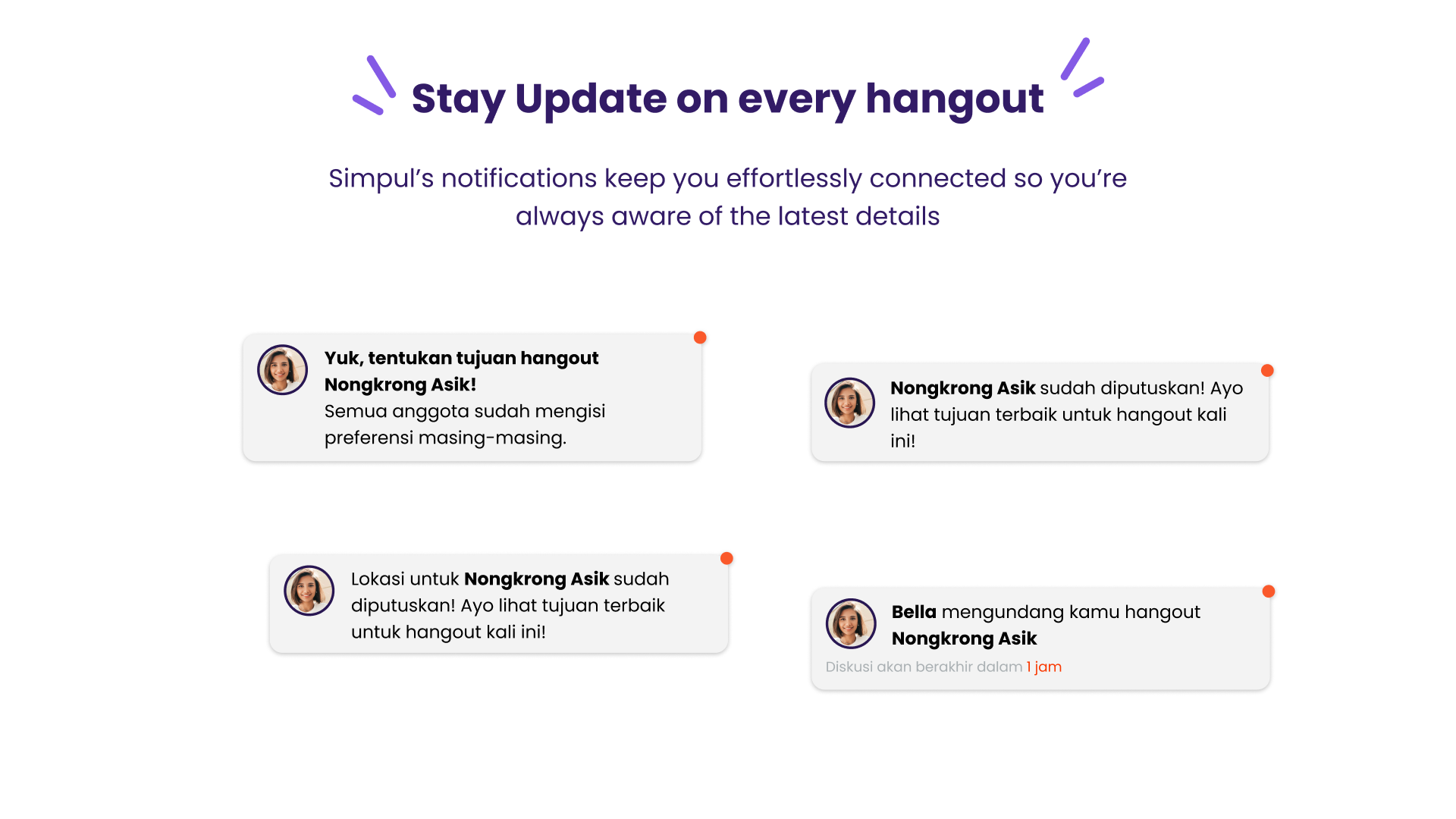 Stay Update on every hangout

Simpul's notifications keep you effortlessly connected so you're always aware of the latest details

Yuk, tentukan tujuan hangout Nongkrong Asik!
Semua anggota sudah mengisi preferensi masing-masing.

Nongkrong Asik sudah diputuskan! Ayo lihat tujuan terbaik untuk hangout kali ini!

Lokasi untuk Nongkrong Asik sudah diputuskan! Ayo lihat tujuan terbaik untuk hangout kali ini!

Bella mengundang kamu hangout Nongkrong Asik
Diskusi akan berakhir dalam 1 jam